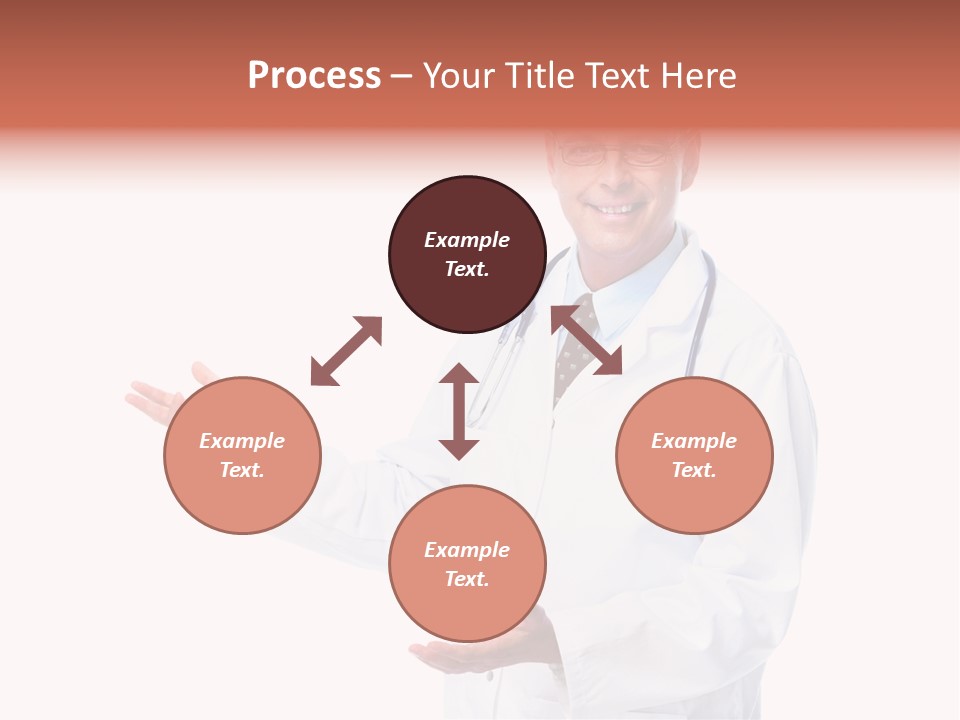 Process – Your Title Text Here

Example Text.

Example Text.

Example Text.

Example Text.